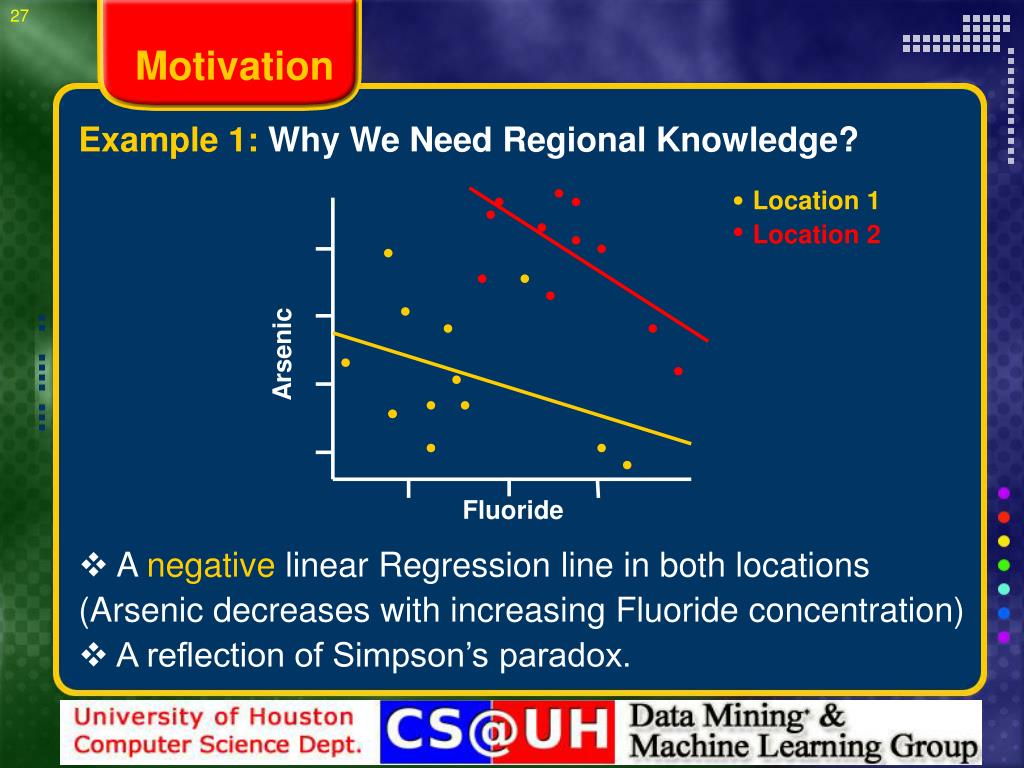 27

Motivation

Example 1: Why We Need Regional Knowledge?

• Location 1
• Location 2

Arsenic

Fluoride

❖ A negative linear Regression line in both locations (Arsenic decreases with increasing Fluoride concentration)
❖ A reflection of Simpson's paradox.

University of Houston
Computer Science Dept.

CS@UH

Data Mining & Machine Learning Group